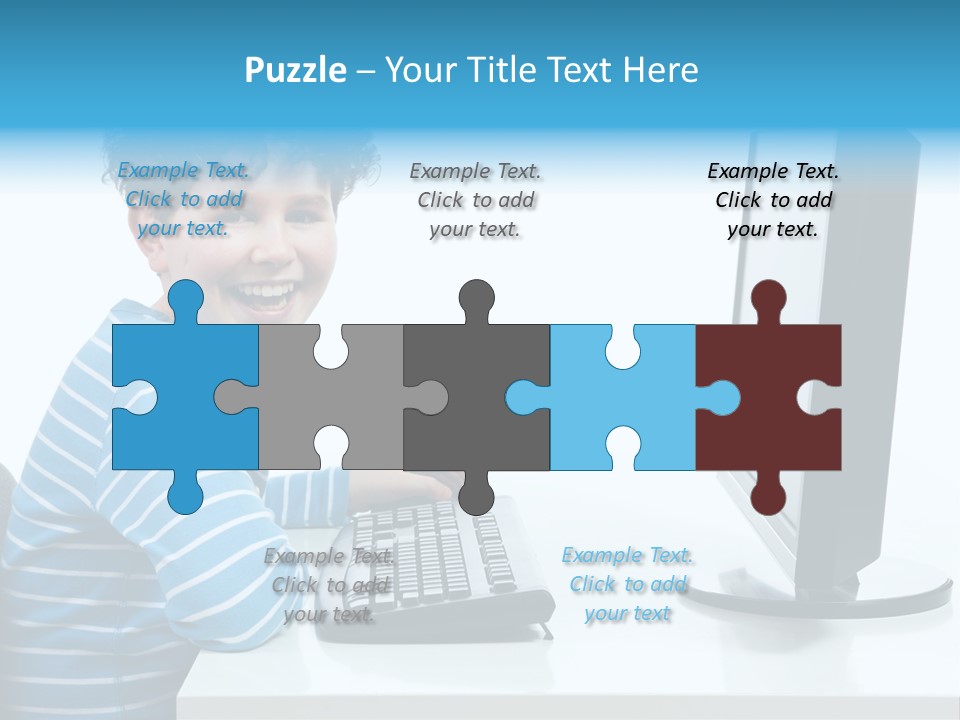 Puzzle – Your Title Text Here

Example Text. Click to add your text.

Example Text. Click to add your text.

Example Text. Click to add your text.

Example Text. Click to add your text.

Example Text. Click to add your text